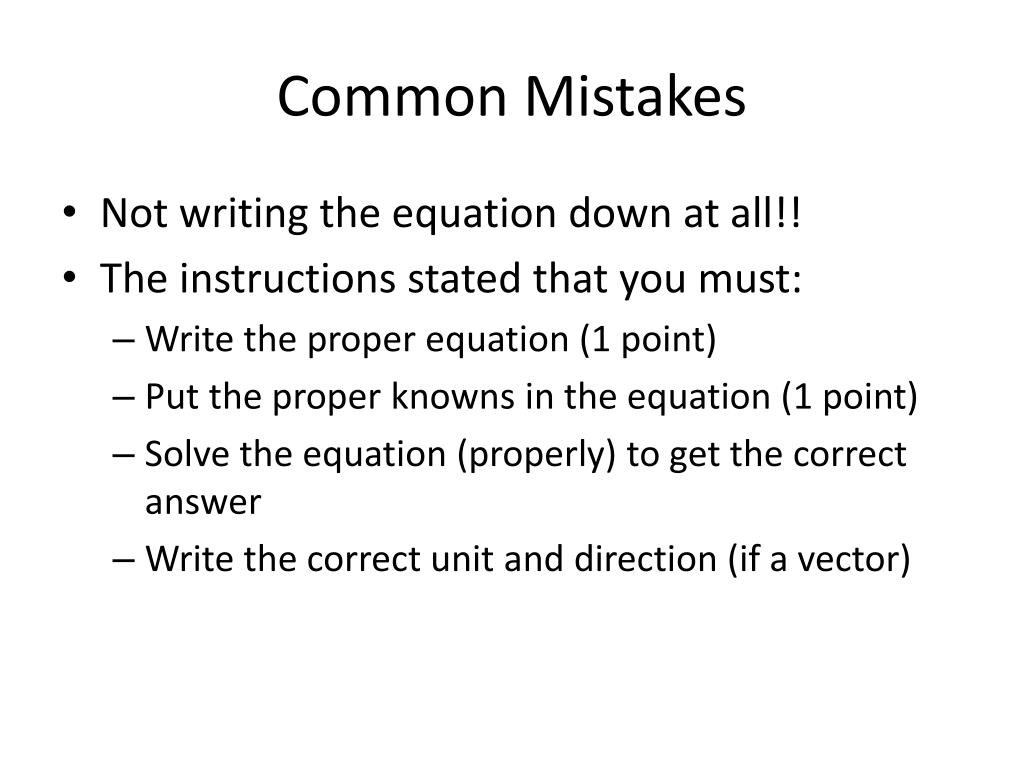 Common Mistakes

• Not writing the equation down at all!!
• The instructions stated that you must:
– Write the proper equation (1 point)
– Put the proper knowns in the equation (1 point)
– Solve the equation (properly) to get the correct answer
– Write the correct unit and direction (if a vector)